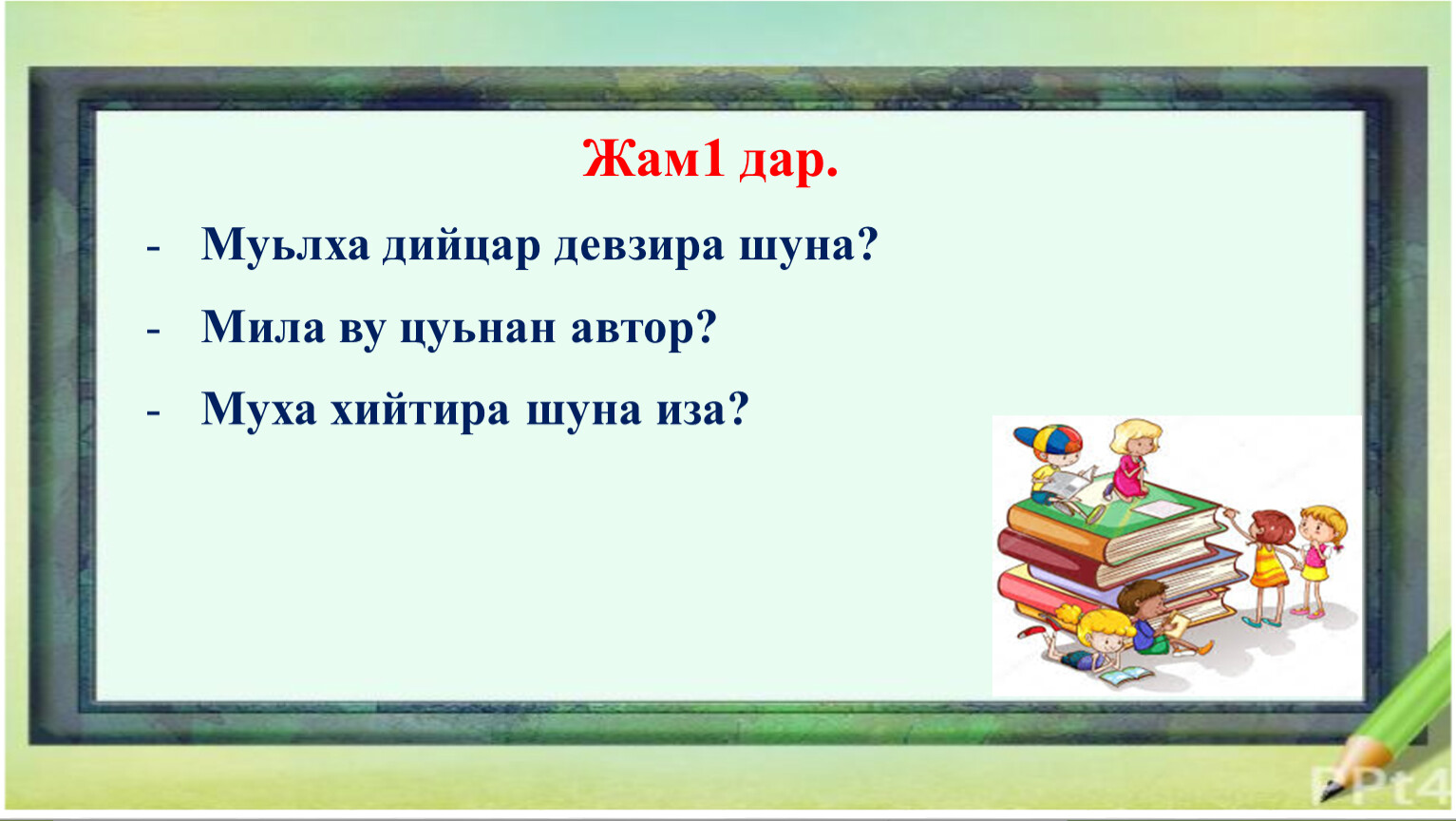 Жам1 дар.

- Муьлха дийцар девзира шуна?

- Мила ву цуьнан автор?

- Муха хийтира шуна иза?

PPt4